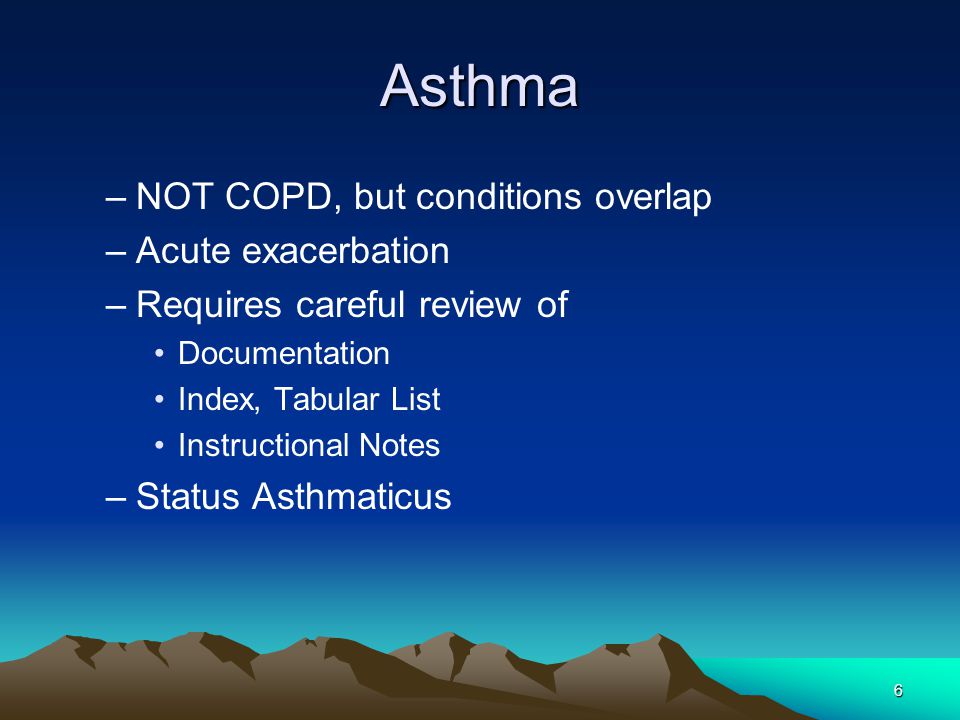 Asthma

– NOT COPD, but conditions overlap
– Acute exacerbation
– Requires careful review of
• Documentation
• Index, Tabular List
• Instructional Notes
– Status Asthmaticus

6